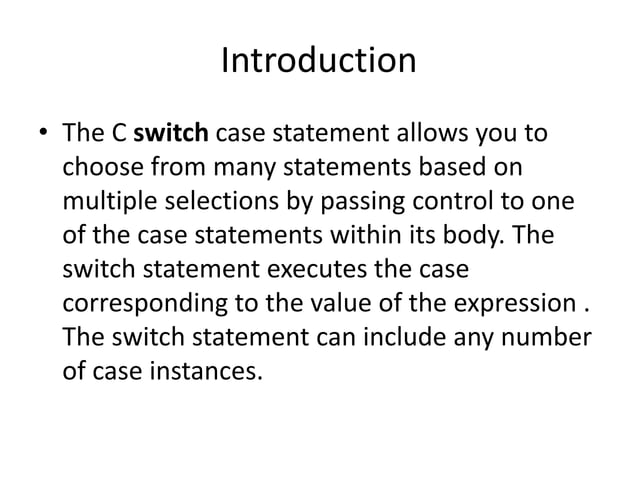 Introduction

• The C switch case statement allows you to choose from many statements based on multiple selections by passing control to one of the case statements within its body. The switch statement executes the case corresponding to the value of the expression . The switch statement can include any number of case instances.